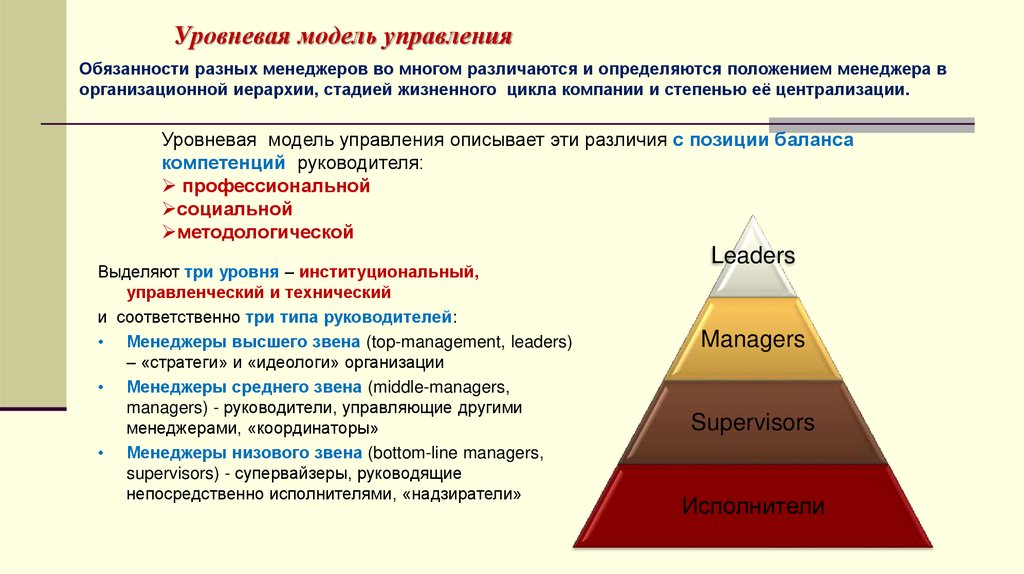 Уровневая модель управления

Обязанности разных менеджеров во многом различаются и определяются положением менеджера в организационной иерархии, стадией жизненного цикла компании и степенью её централизации.

Уровневая модель управления описывает эти различия с позиции баланса компетенций руководителя:
➢ профессиональной
➢социальной
➢методологической

Выделяют три уровня – институциональный, управленческий и технический

и соответственно три типа руководителей:

• Менеджеры высшего звена (top-management, leaders) – «стратеги» и «идеологи» организации
• Менеджеры среднего звена (middle-managers, managers) - руководители, управляющие другими менеджерами, «координаторы»
• Менеджеры низового звена (bottom-line managers, supervisors) - супервайзеры, руководящие непосредственно исполнителями, «надзиратели»

Leaders

Managers

Supervisors

Исполнители